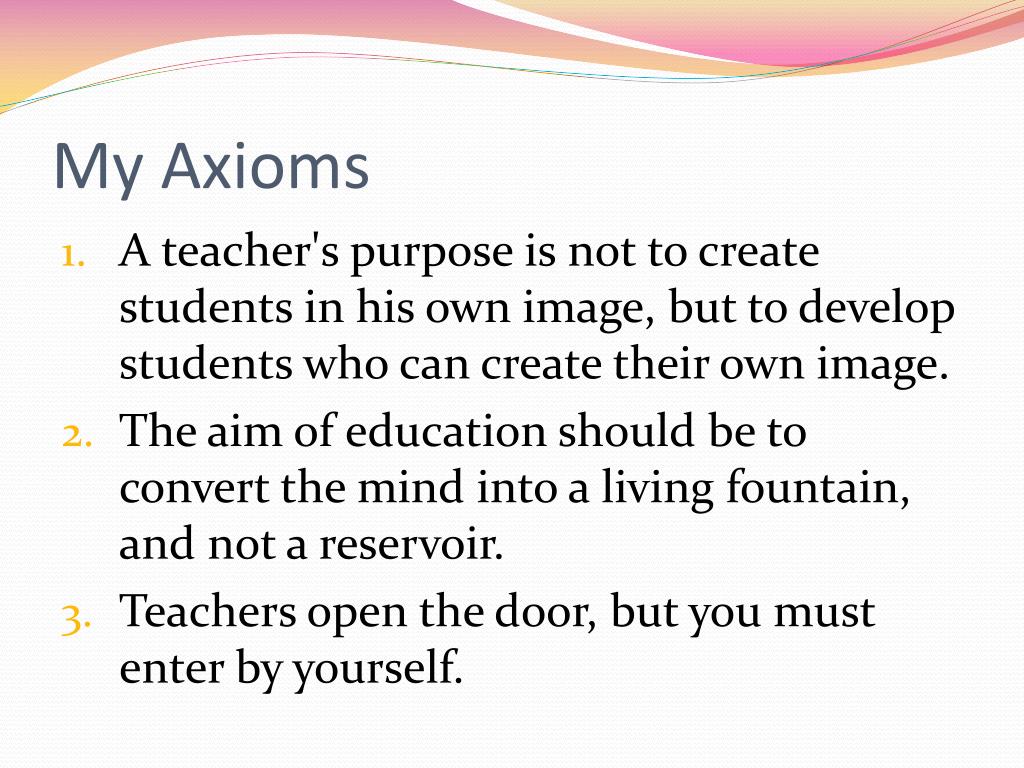 My Axioms

1. A teacher's purpose is not to create students in his own image, but to develop students who can create their own image.
2. The aim of education should be to convert the mind into a living fountain, and not a reservoir.
3. Teachers open the door, but you must enter by yourself.